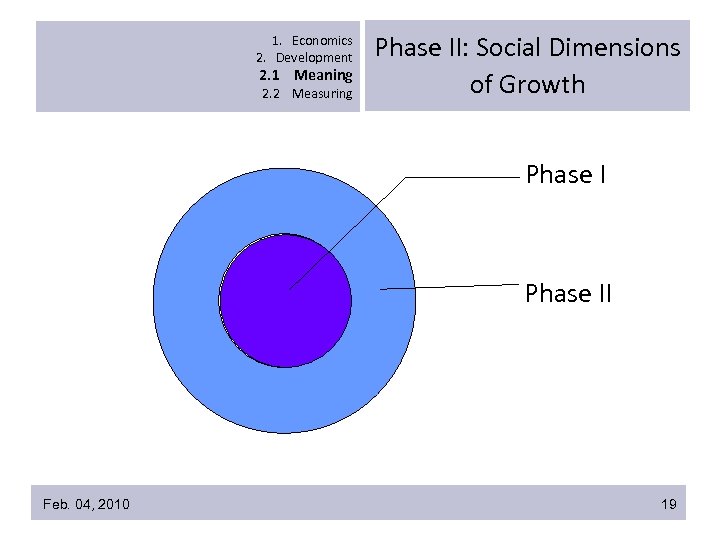 1. Economics
2. Development
2.1 Meaning
2.2 Measuring

Phase II: Social Dimensions of Growth

Phase I

Phase II

Feb. 04, 2010

19